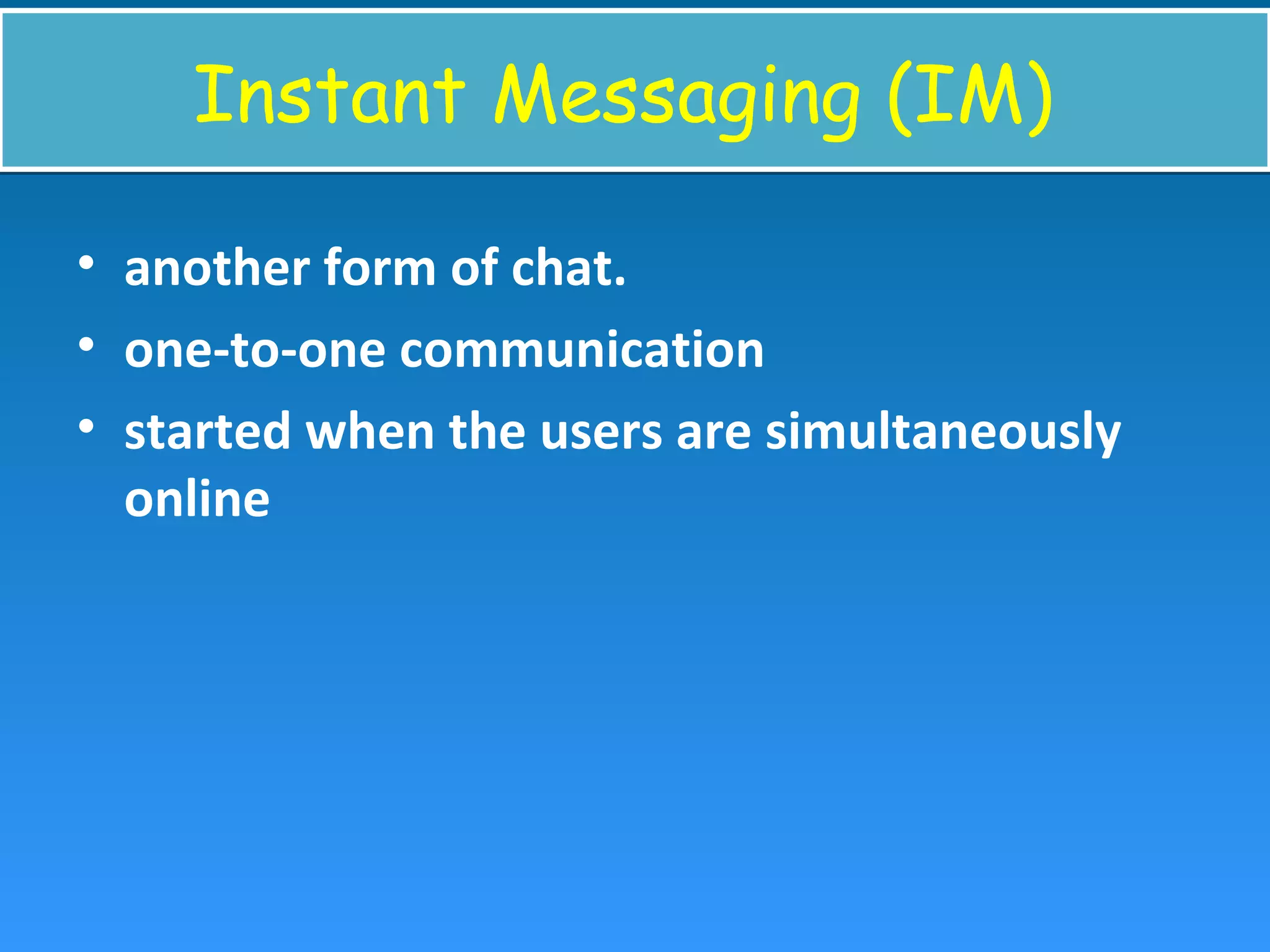 Instant Messaging (IM)

• another form of chat.
• one-to-one communication
• started when the users are simultaneously online